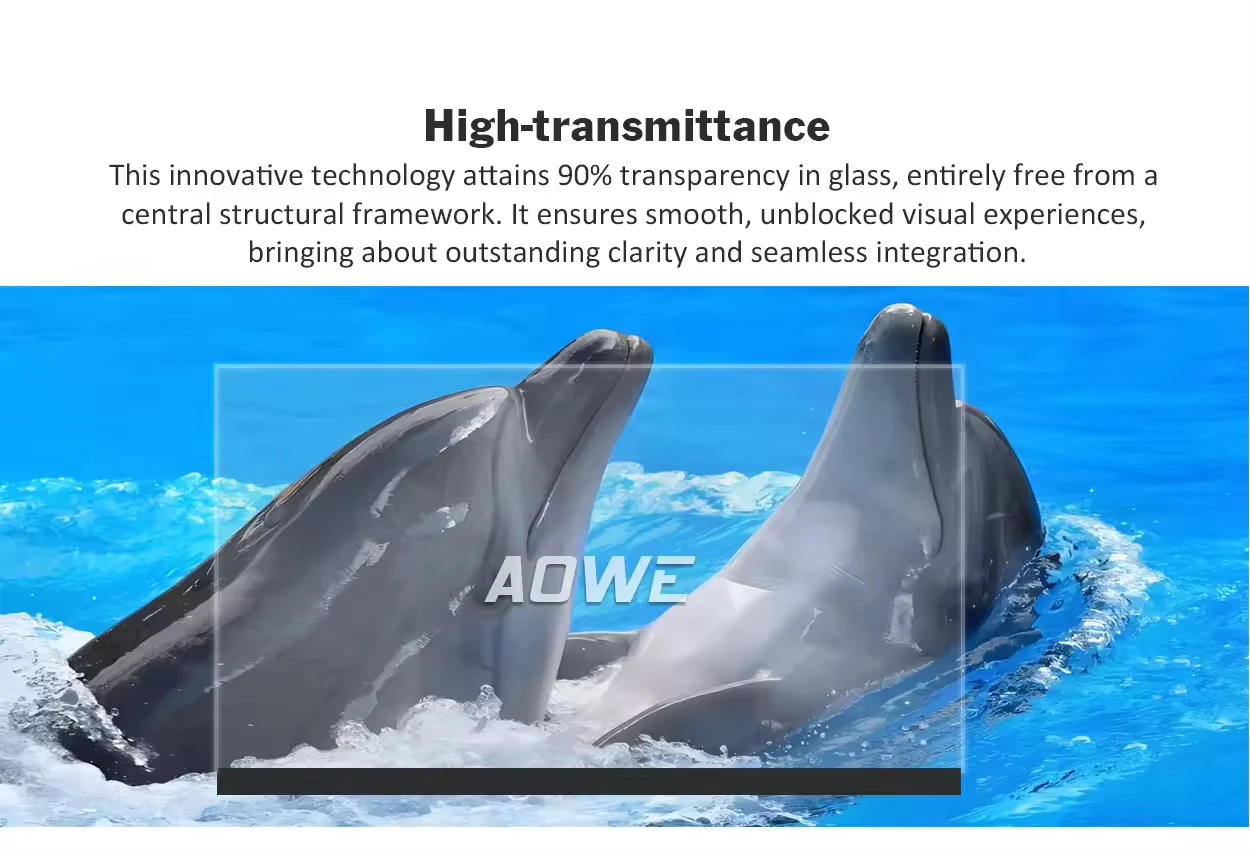 High-transmittance

This innovative technology attains 90% transparency in glass, entirely free from a central structural framework. It ensures smooth, unblocked visual experiences, bringing about outstanding clarity and seamless integration.

AOWE